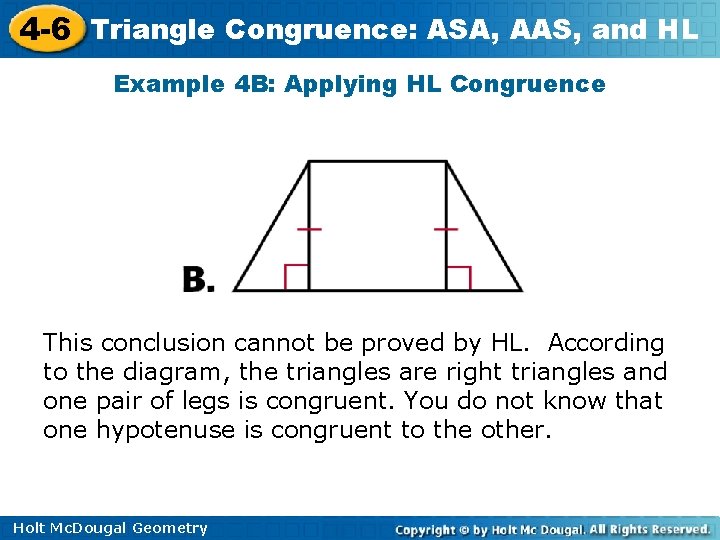 4-6 Triangle Congruence: ASA, AAS, and HL

Example 4B: Applying HL Congruence

B.

This conclusion cannot be proved by HL. According to the diagram, the triangles are right triangles and one pair of legs is congruent. You do not know that one hypotenuse is congruent to the other.

Holt McDougal Geometry

Copyright © by Holt Mc Dougal. All Rights Reserved.